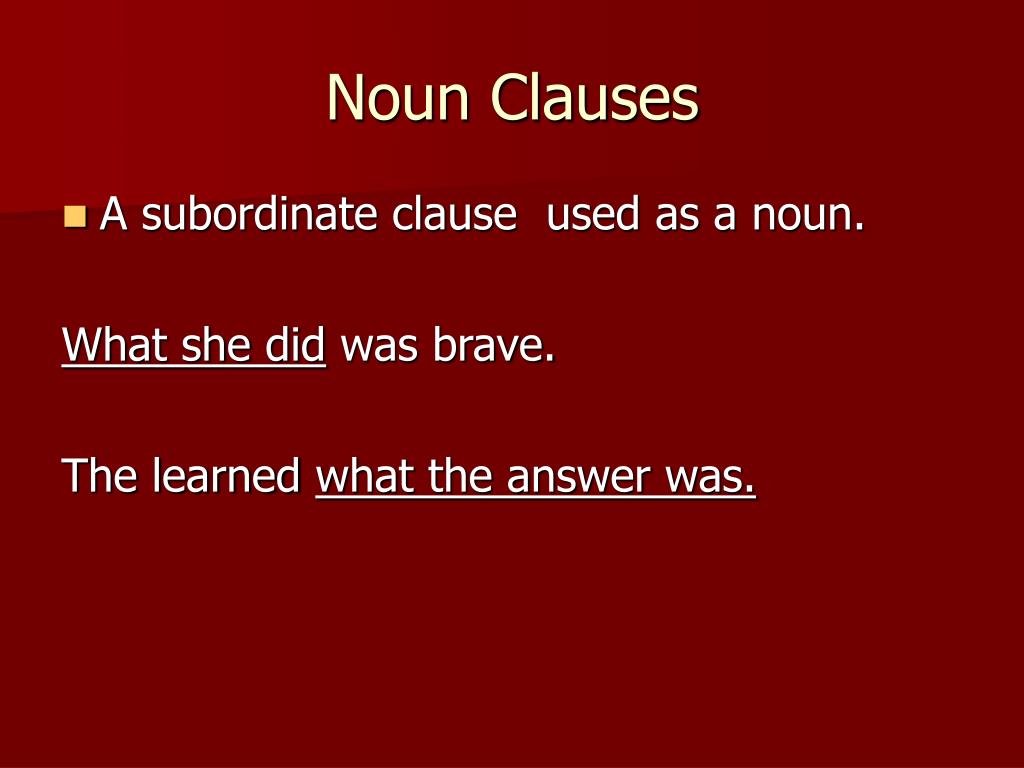 Noun Clauses

A subordinate clause used as a noun.

What she did was brave.

The learned what the answer was.